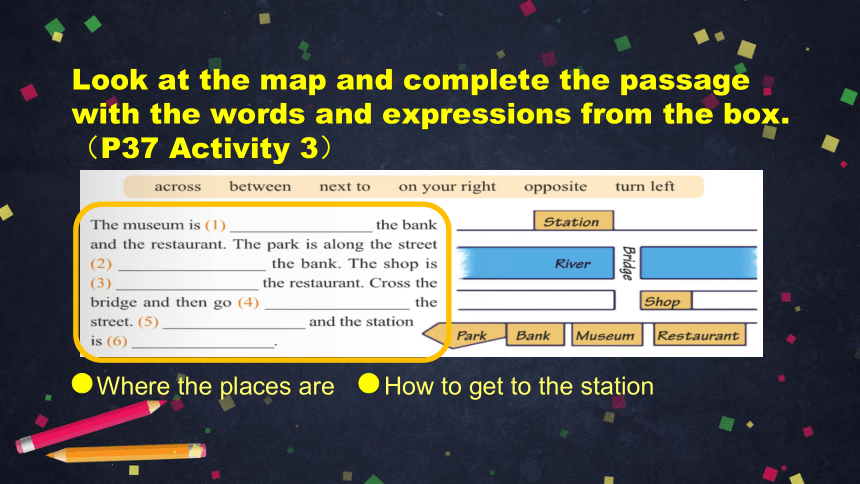 Look at the map and complete the passage with the words and expressions from the box. （P37 Activity 3）

across between next to on your right opposite turn left

The museum is (1) ________________ the bank and the restaurant. The park is along the street (2) ________________ the bank. The shop is (3) ________________ the restaurant. Cross the bridge and then go (4) ________________ the street. (5) ________________ and the station is (6) ________________.

Station
River
Bridge
Shop
Park
Bank
Museum
Restaurant

Where the places are
How to get to the station